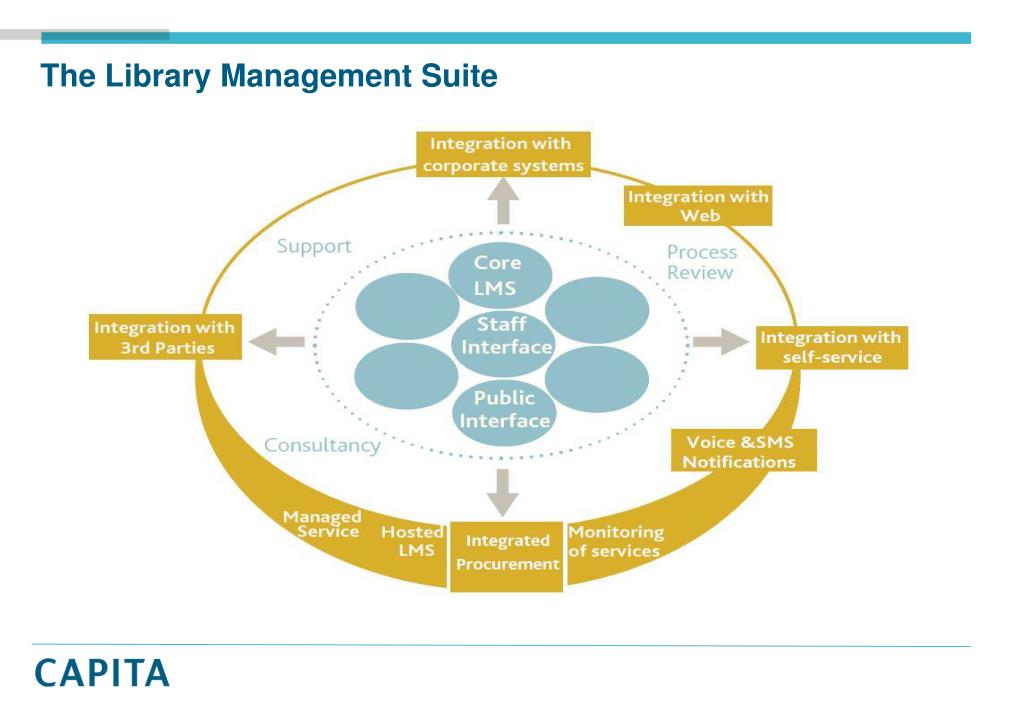 The Library Management Suite

Integration with corporate systems

Integration with Web

Support

Process Review

Core LMS

Staff Interface

Public Interface

Integration with 3rd Parties

Integration with self-service

Consultancy

Voice &SMS Notifications

Managed Service

Hosted LMS

Integrated Procurement

Monitoring of services

CAPITA